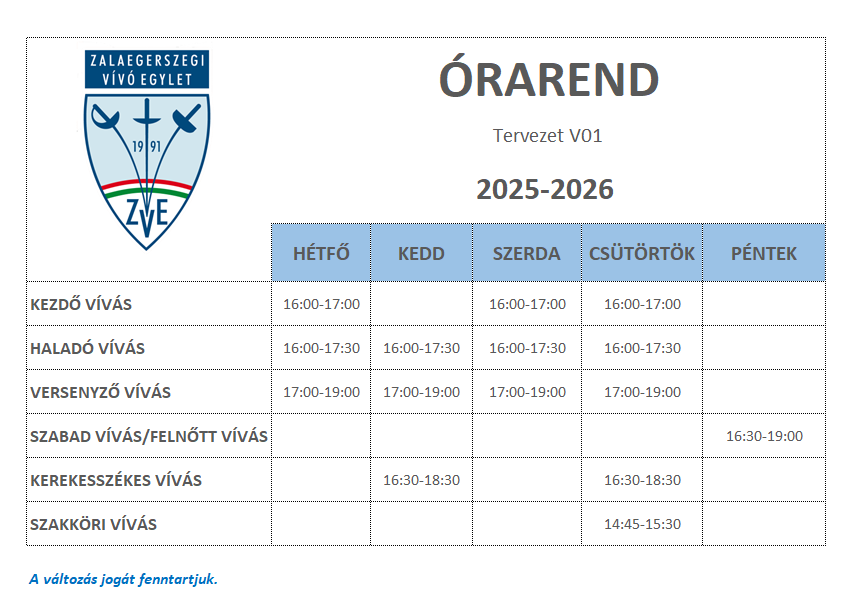 ZALAEGERSZEGI VÍVÓ EGYLET

19 91

ZVE

ÓRAREND

Tervezet V01

2025-2026

| | HÉTFŐ | KEDD | SZERDA | CSÜTÖRTÖK | PÉNTEK |
|---|---|---|---|---|---|
| KEZDŐ VÍVÁS | 16:00-17:00 | | 16:00-17:00 | 16:00-17:00 | |
| HALADÓ VÍVÁS | 16:00-17:30 | 16:00-17:30 | 16:00-17:30 | 16:00-17:30 | |
| VERSENYZŐ VÍVÁS | 17:00-19:00 | 17:00-19:00 | 17:00-19:00 | 17:00-19:00 | |
| SZABAD VÍVÁS/FELNŐTT VÍVÁS | | | | | 16:30-19:00 |
| KEREKESSZÉKES VÍVÁS | | 16:30-18:30 | | 16:30-18:30 | |
| SZAKKÖRI VÍVÁS | | | | 14:45-15:30 | |

A változás jogát fenntartjuk.